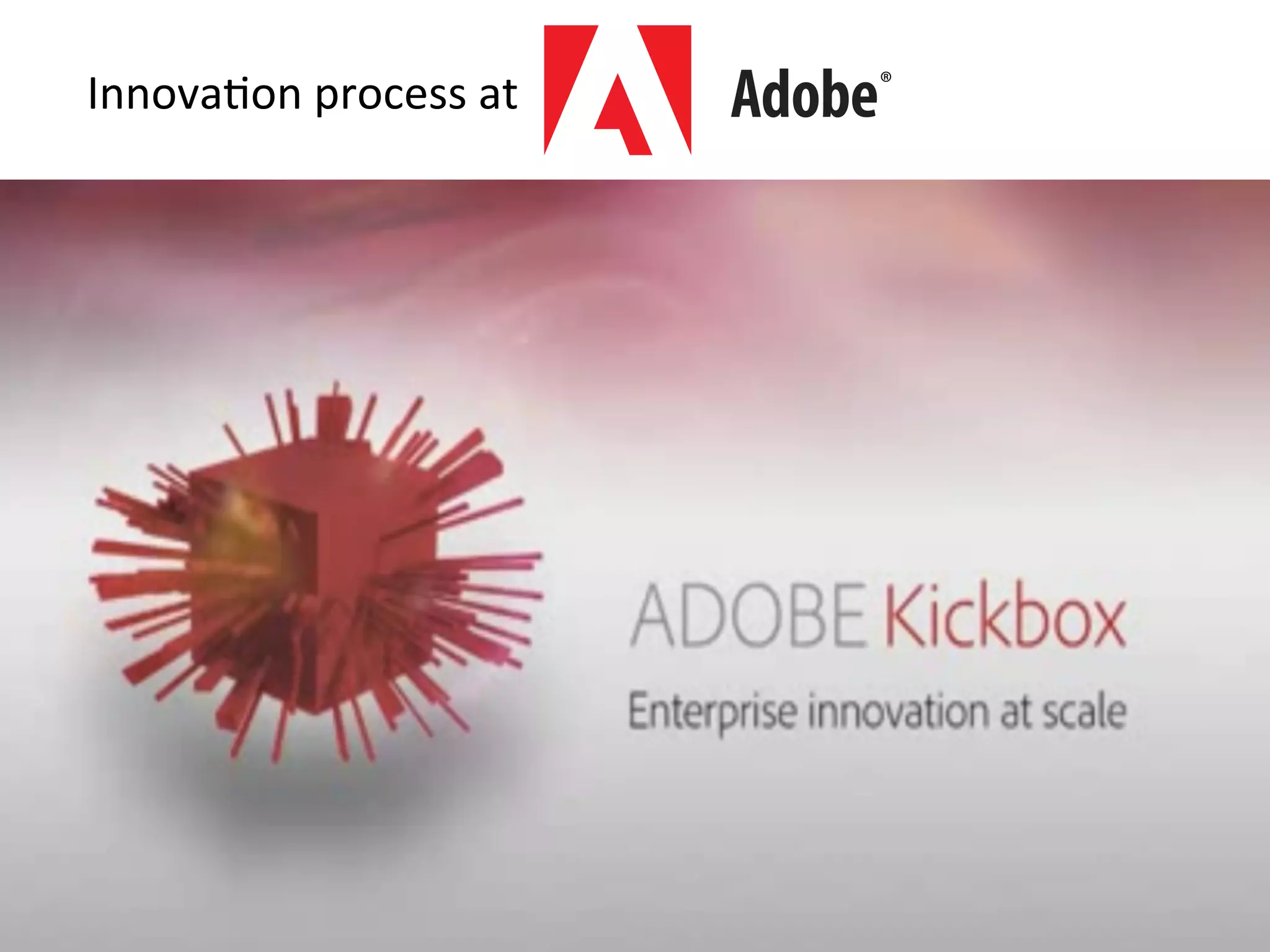 Innovation process at Adobe®

ADOBE Kickbox

Enterprise innovation at scale